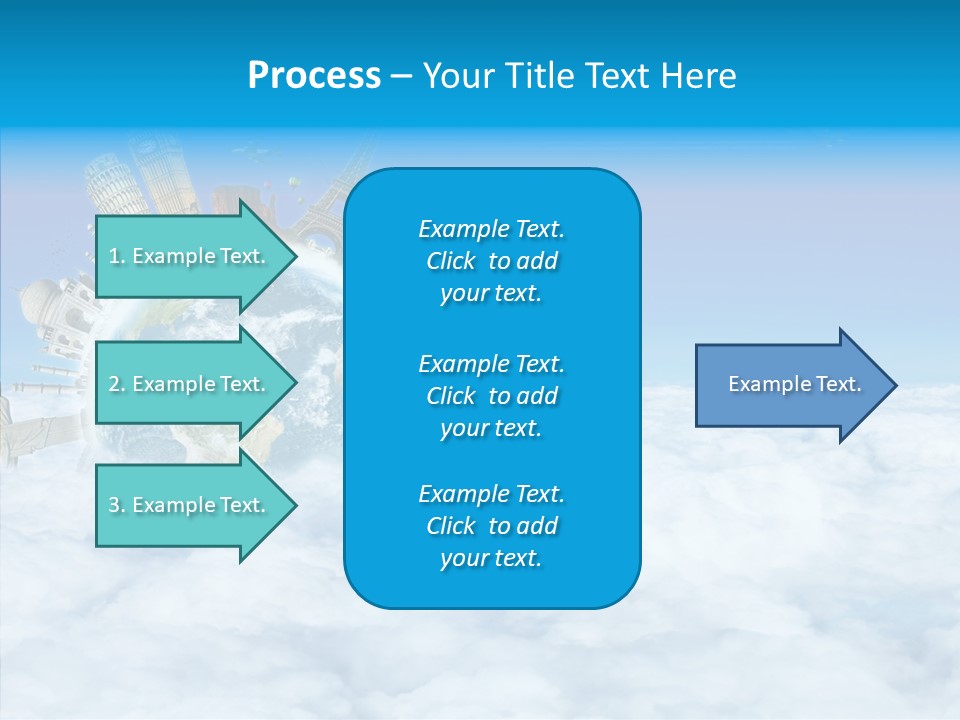 Process – Your Title Text Here

1. Example Text.

2. Example Text.

3. Example Text.

Example Text. Click to add your text.

Example Text. Click to add your text.

Example Text. Click to add your text.

Example Text.